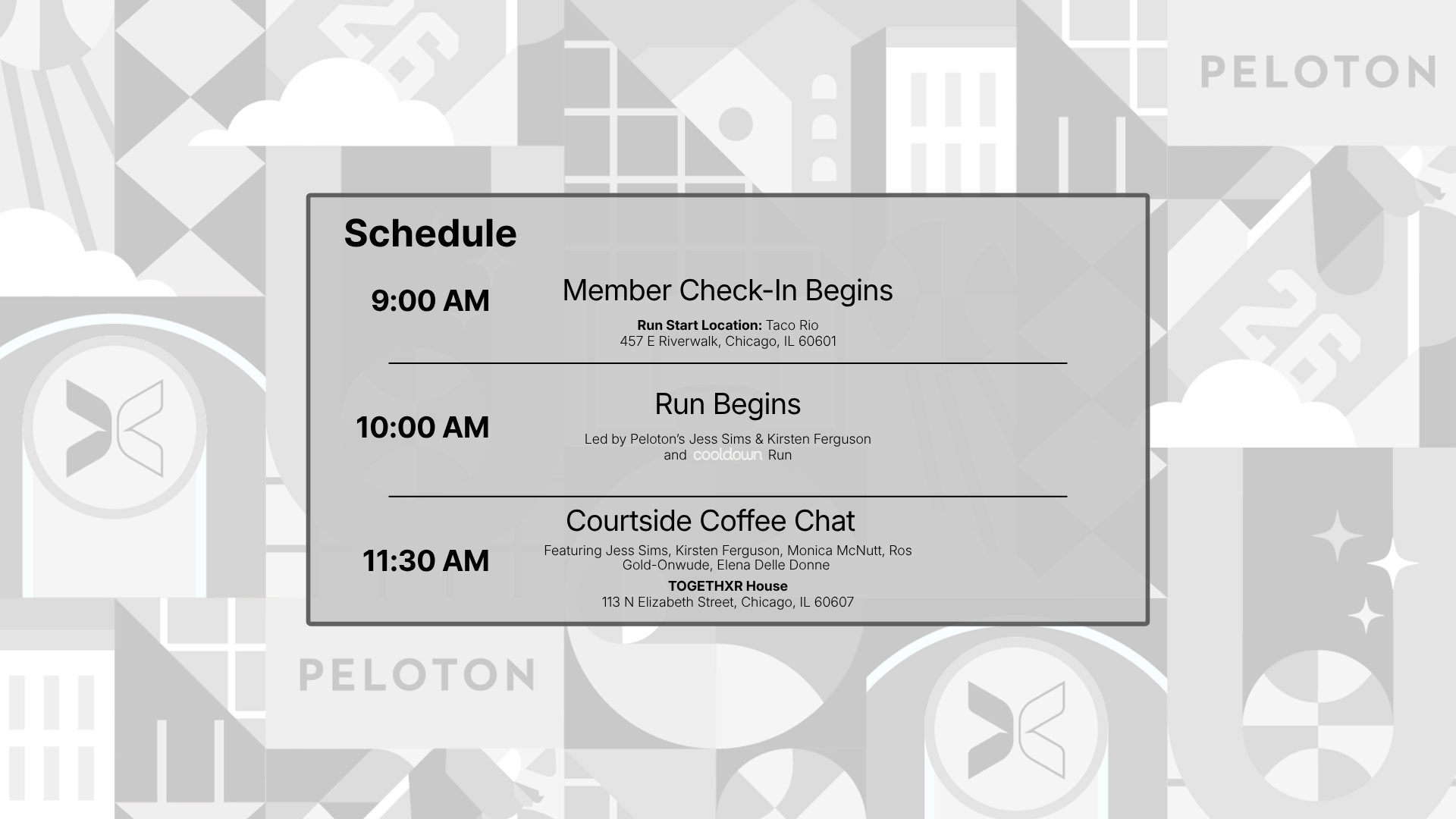 PELOTON

Schedule

9:00 AM

Member Check-In Begins

**Run Start Location:** Taco Rio
457 E Riverwalk, Chicago, IL 60601

10:00 AM

Run Begins

Led by Peloton's Jess Sims & Kirsten Ferguson and cooldown Run

11:30 AM

Courtside Coffee Chat

Featuring Jess Sims, Kirsten Ferguson, Monica McNutt, Ros Gold-Onwude, Elena Delle Donne

**TOGETHXR House**
113 N Elizabeth Street, Chicago, IL 60607

PELOTON